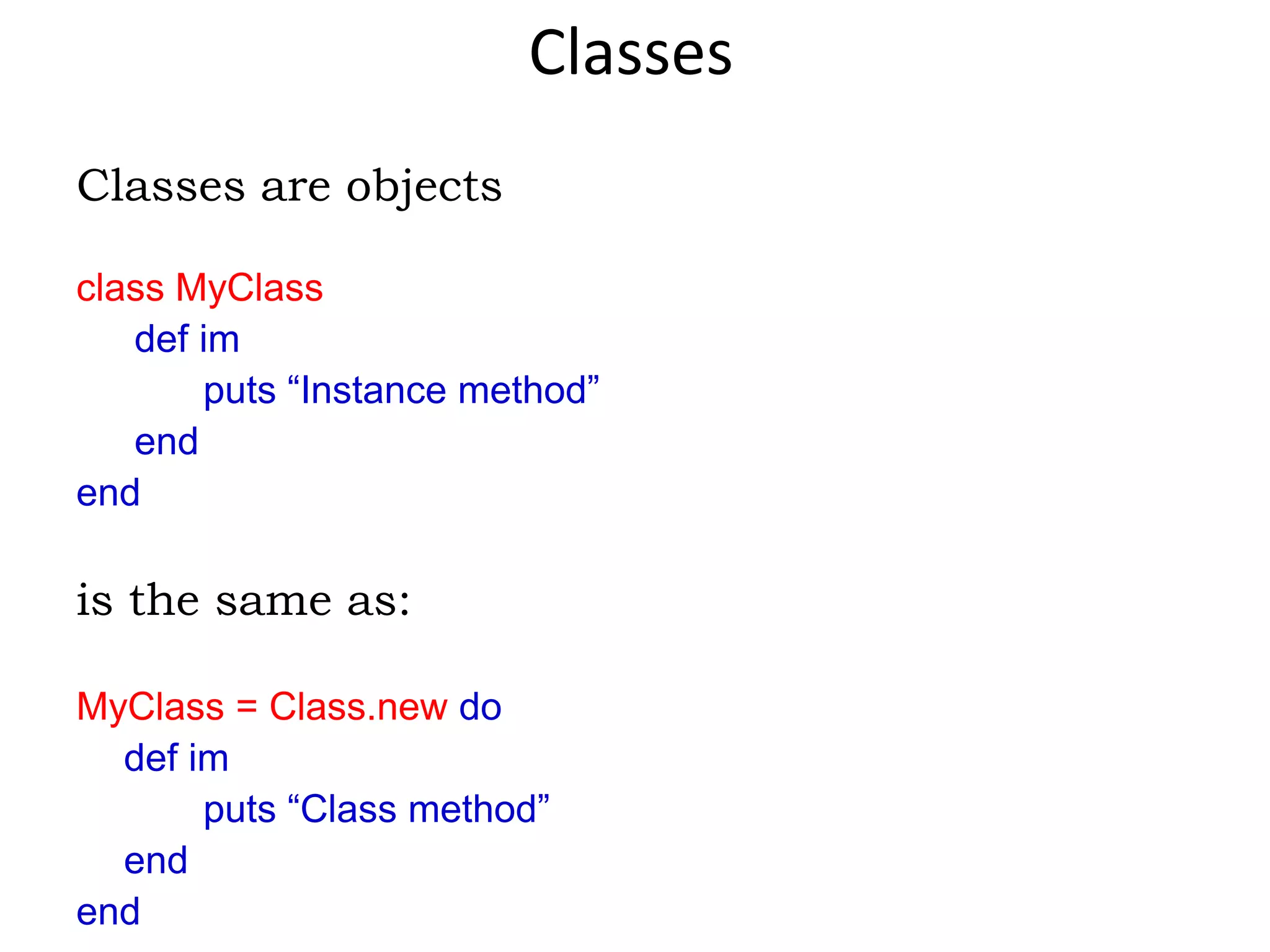 Classes

Classes are objects

class MyClass
def im
puts “Instance method”
end
end

is the same as:

MyClass = Class.new do
def im
puts “Class method”
end
end